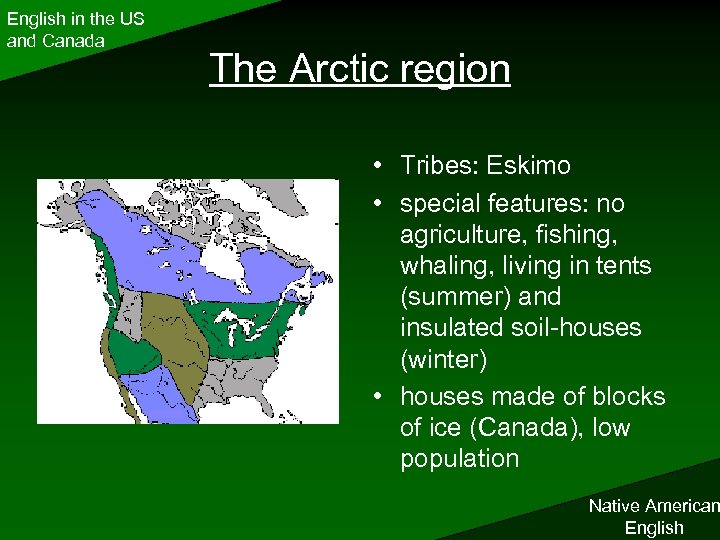 English in the US and Canada

The Arctic region

• Tribes: Eskimo
• special features: no agriculture, fishing, whaling, living in tents (summer) and insulated soil-houses (winter)
• houses made of blocks of ice (Canada), low population

Native American English